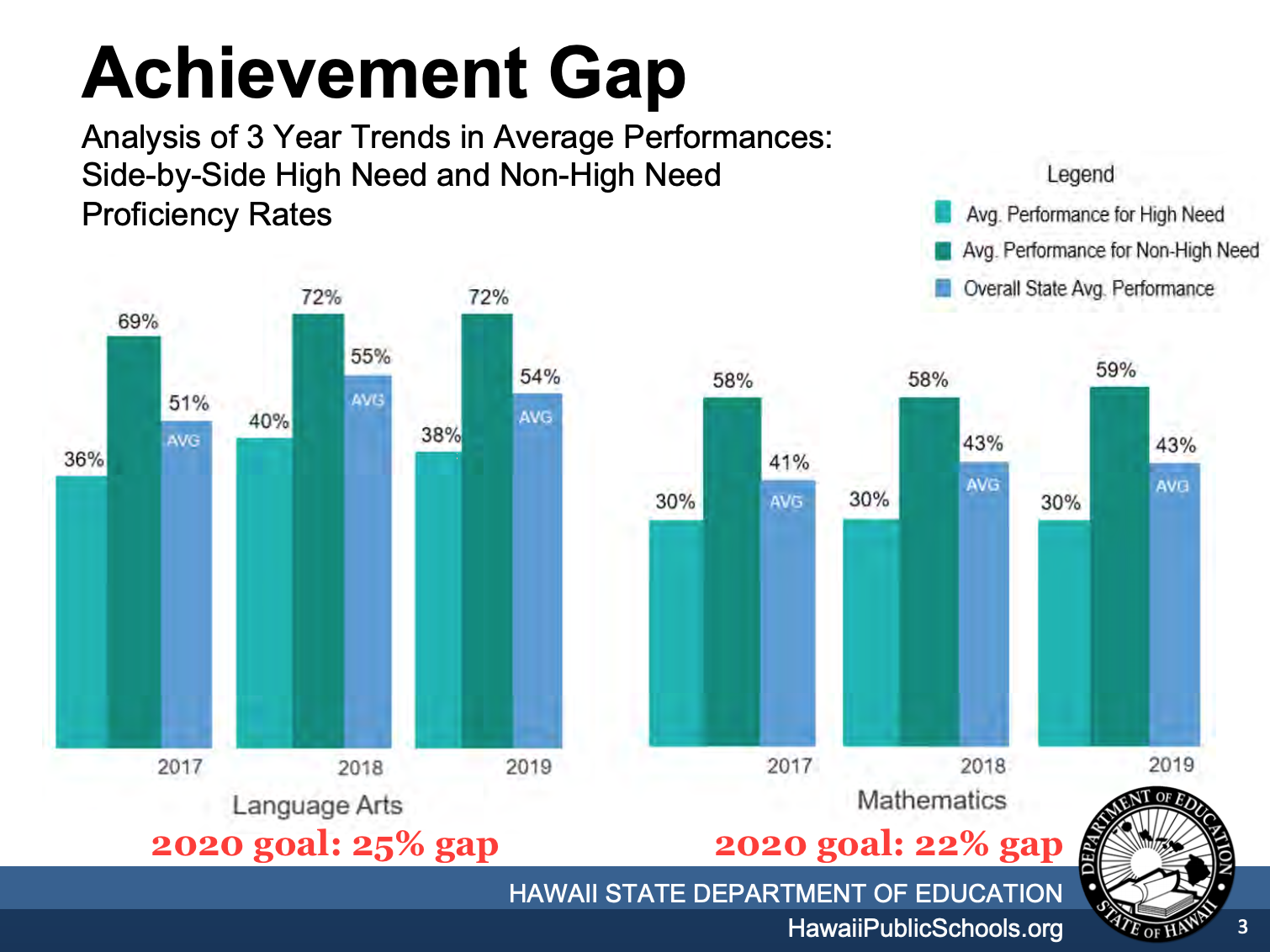 Achievement Gap

Analysis of 3 Year Trends in Average Performances: Side-by-Side High Need and Non-High Need Proficiency Rates

Legend
Avg. Performance for High Need
Avg. Performance for Non-High Need
Overall State Avg. Performance

36%
69%
51%
AVG
40%
72%
55%
AVG
38%
72%
54%
AVG
2017
2018
2019
Language Arts

30%
58%
41%
AVG
30%
58%
43%
AVG
30%
59%
43%
AVG
2017
2018
2019
Mathematics

2020 goal: 25% gap
2020 goal: 22% gap

HAWAII STATE DEPARTMENT OF EDUCATION
HawaiiPublicSchools.org

DEPARTMENT OF EDUCATION
STATE OF HAWAII

3